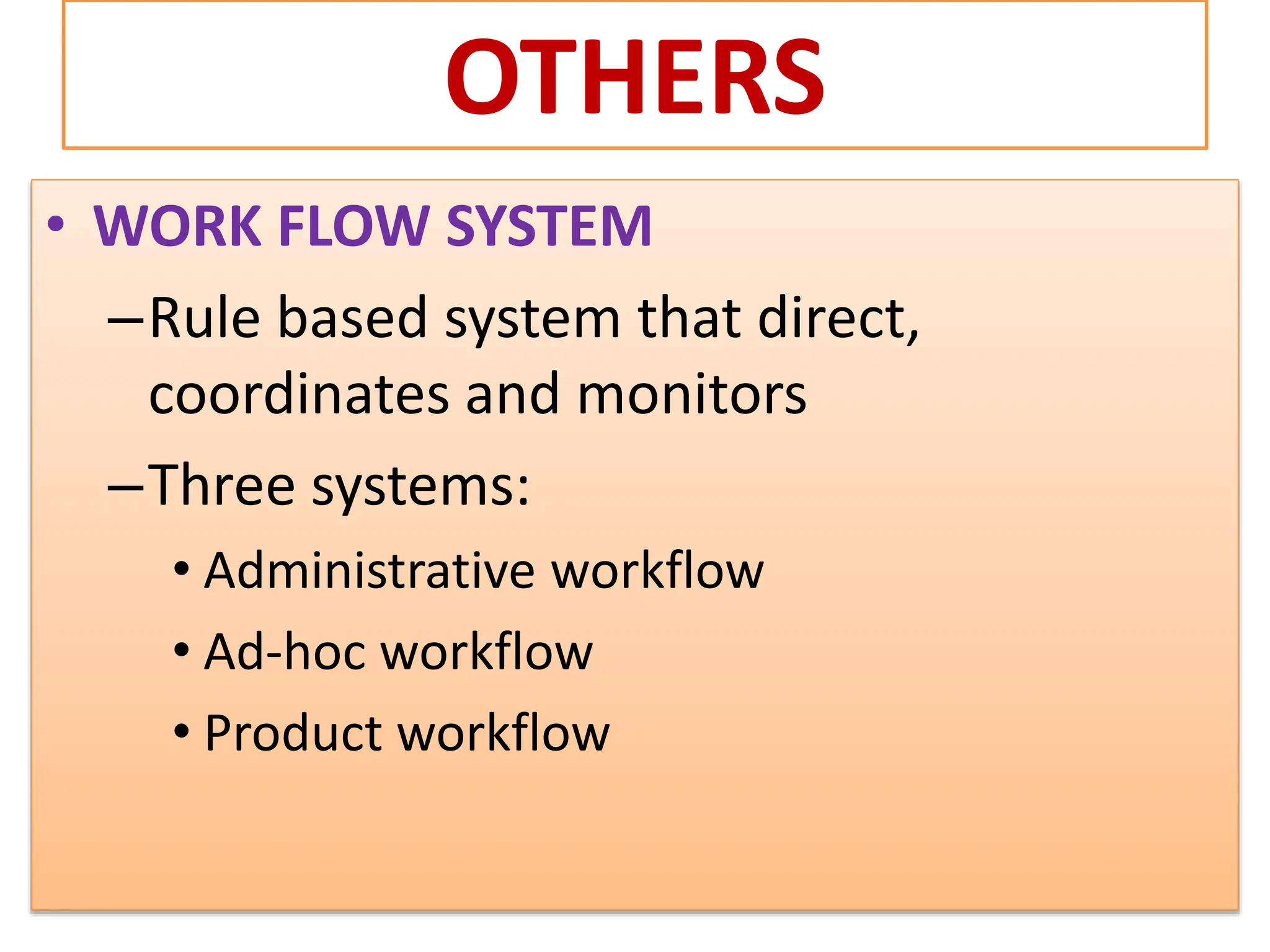 OTHERS

• WORK FLOW SYSTEM

– Rule based system that direct, coordinates and monitors

– Three systems:

• Administrative workflow

• Ad-hoc workflow

• Product workflow